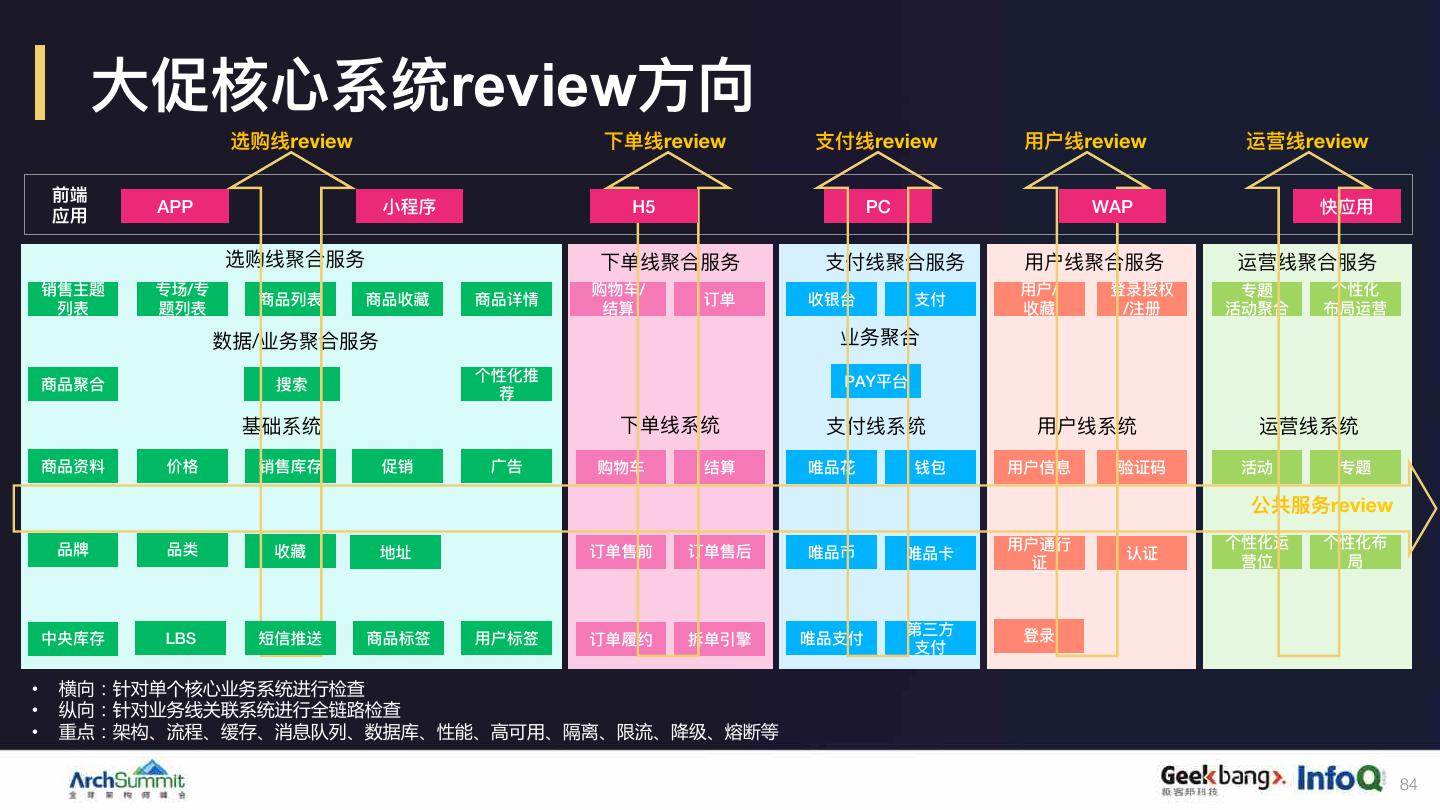 大促核心系统review方向

选购线review　下单线review　支付线review　用户线review　运营线review

前端应用　APP　小程序　H5　PC　WAP　快应用

选购线聚合服务
销售主题列表　专场/专题列表　商品列表　商品收藏　商品详情
数据/业务聚合服务
商品聚合　搜索　个性化推荐
基础系统
商品资料　价格　销售库存　促销　广告
品牌　品类　收藏　地址
中央库存　LBS　短信推送　商品标签　用户标签

下单线聚合服务
购物车/结算　订单
下单线系统
购物车　结算
订单售前　订单售后
订单履约　拆单引擎

支付线聚合服务
收银台　支付
业务聚合
PAY平台
支付线系统
唯品花　钱包
唯品币　唯品卡
唯品支付　第三方支付

用户线聚合服务
用户/收藏　登录授权/注册
用户线系统
用户信息　验证码
用户通行证　认证
登录

运营线聚合服务
专题活动聚合　个性化布局运营
运营线系统
活动　专题
个性化运营位　个性化布局

公共服务review

• 横向：针对单个核心业务系统进行检查
• 纵向：针对业务线关联系统进行全链路检查
• 重点：架构、流程、缓存、消息队列、数据库、性能、高可用、隔离、限流、降级、熔断等

ArchSummit 全球架构师峰会
Geekbang>. 极客邦科技 InfoQ 84